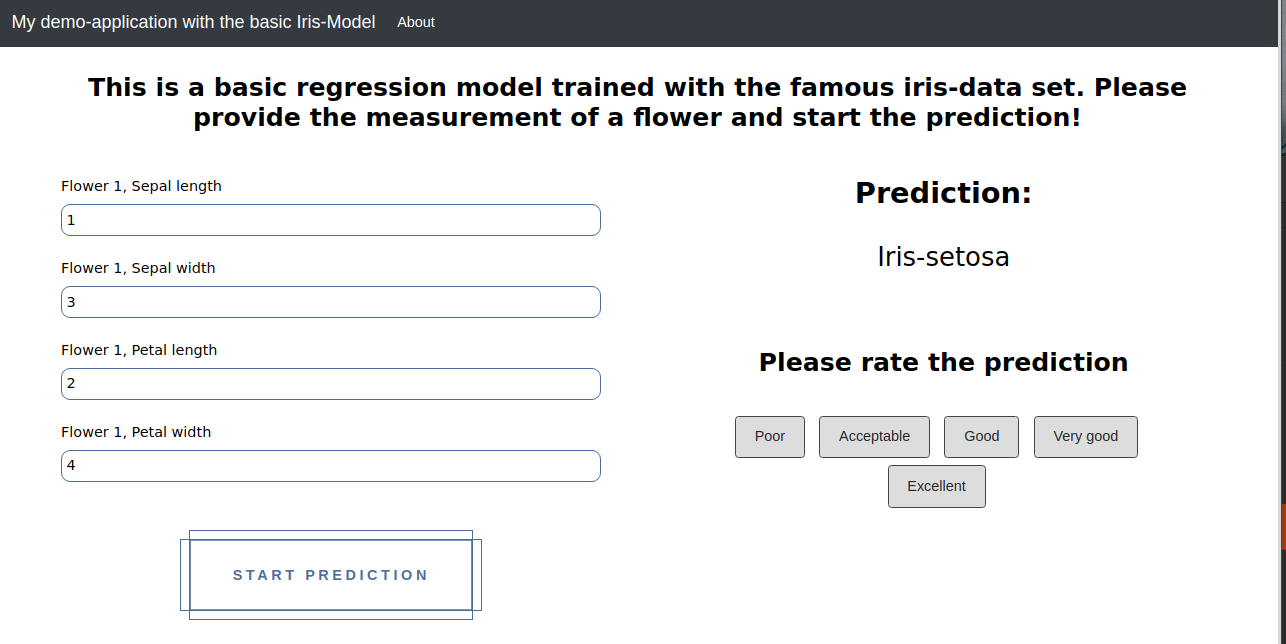 My demo-application with the basic Iris-Model About

This is a basic regression model trained with the famous iris-data set. Please provide the measurement of a flower and start the prediction!

Flower 1, Sepal length

1

Flower 1, Sepal width

3

Flower 1, Petal length

2

Flower 1, Petal width

4

START PREDICTION

Prediction:

Iris-setosa

Please rate the prediction

Poor Acceptable Good Very good Excellent